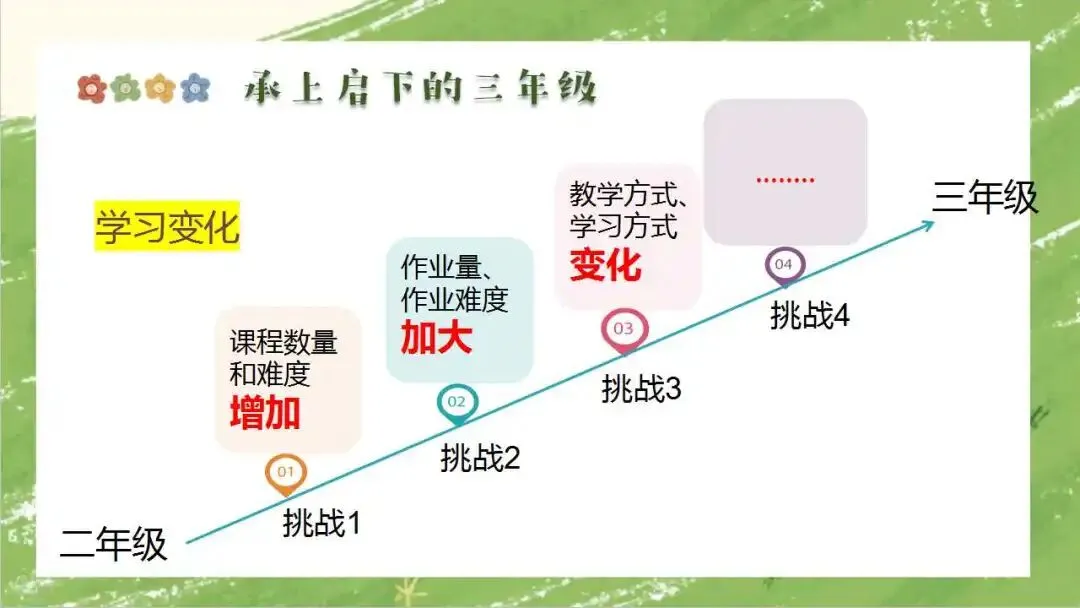 承上启下的三年级

学习变化

课程数量和难度
增加
01
挑战1

作业量、作业难度
加大
02
挑战2

教学方式、学习方式
变化
03
挑战3

........
04
挑战4

二年级
三年级